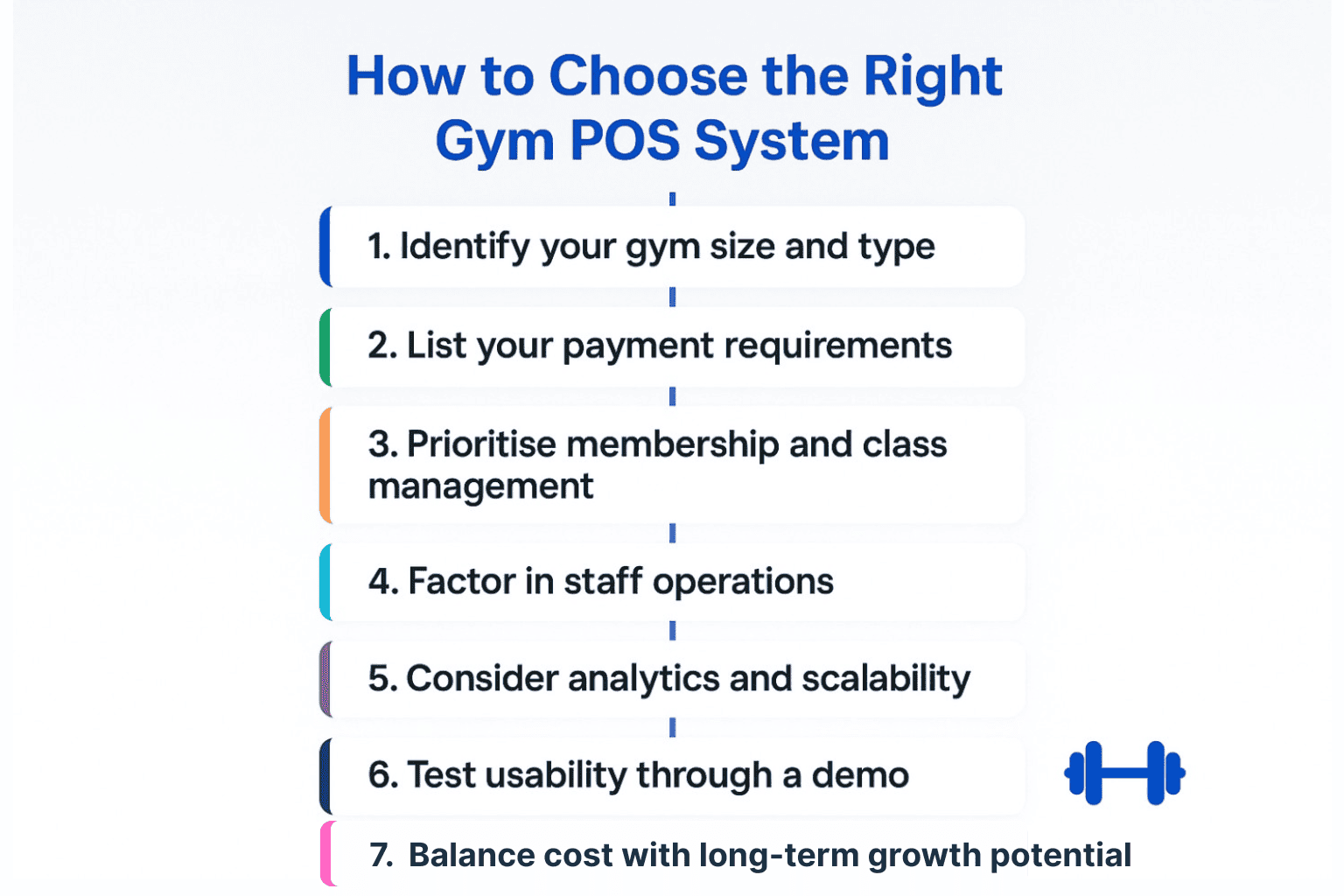 How to Choose the Right Gym POS System

1. Identify your gym size and type

2. List your payment requirements

3. Prioritise membership and class management

4. Factor in staff operations

5. Consider analytics and scalability

6. Test usability through a demo

7. Balance cost with long-term growth potential